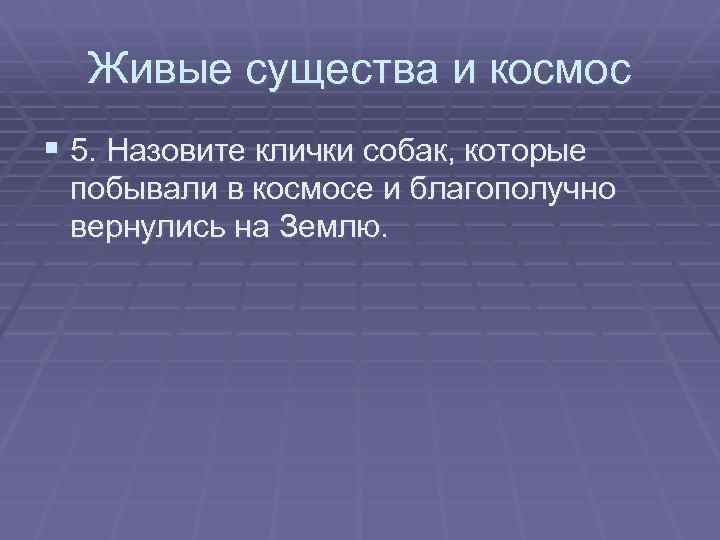 Живые существа и космос

5. Назовите клички собак, которые побывали в космосе и благополучно вернулись на Землю.